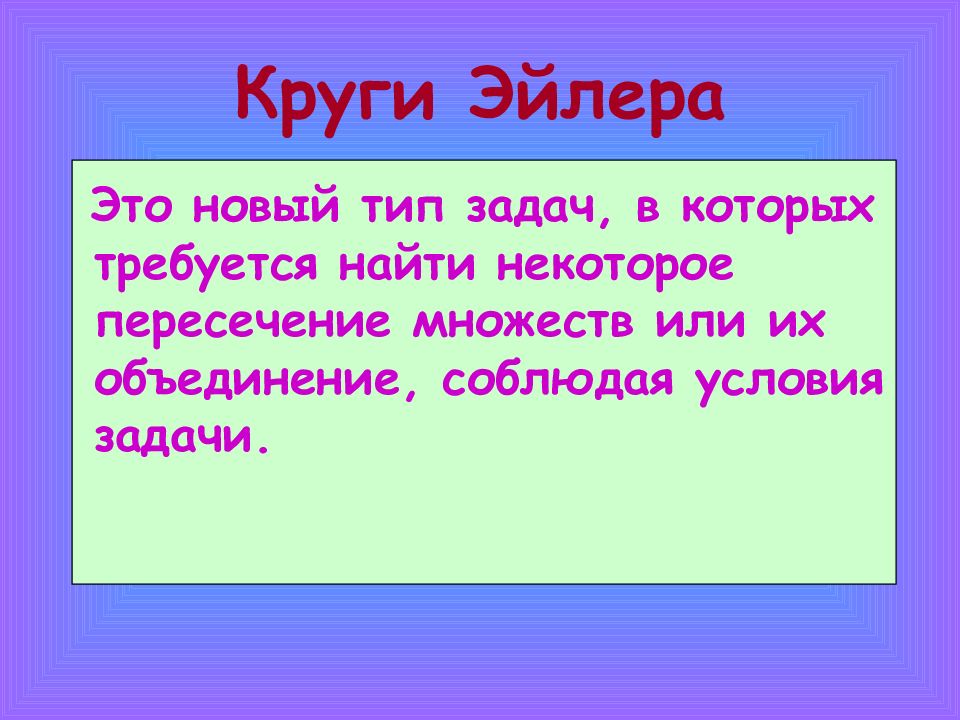 Круги Эйлера

Это новый тип задач, в которых требуется найти некоторое пересечение множеств или их объединение, соблюдая условия задачи.